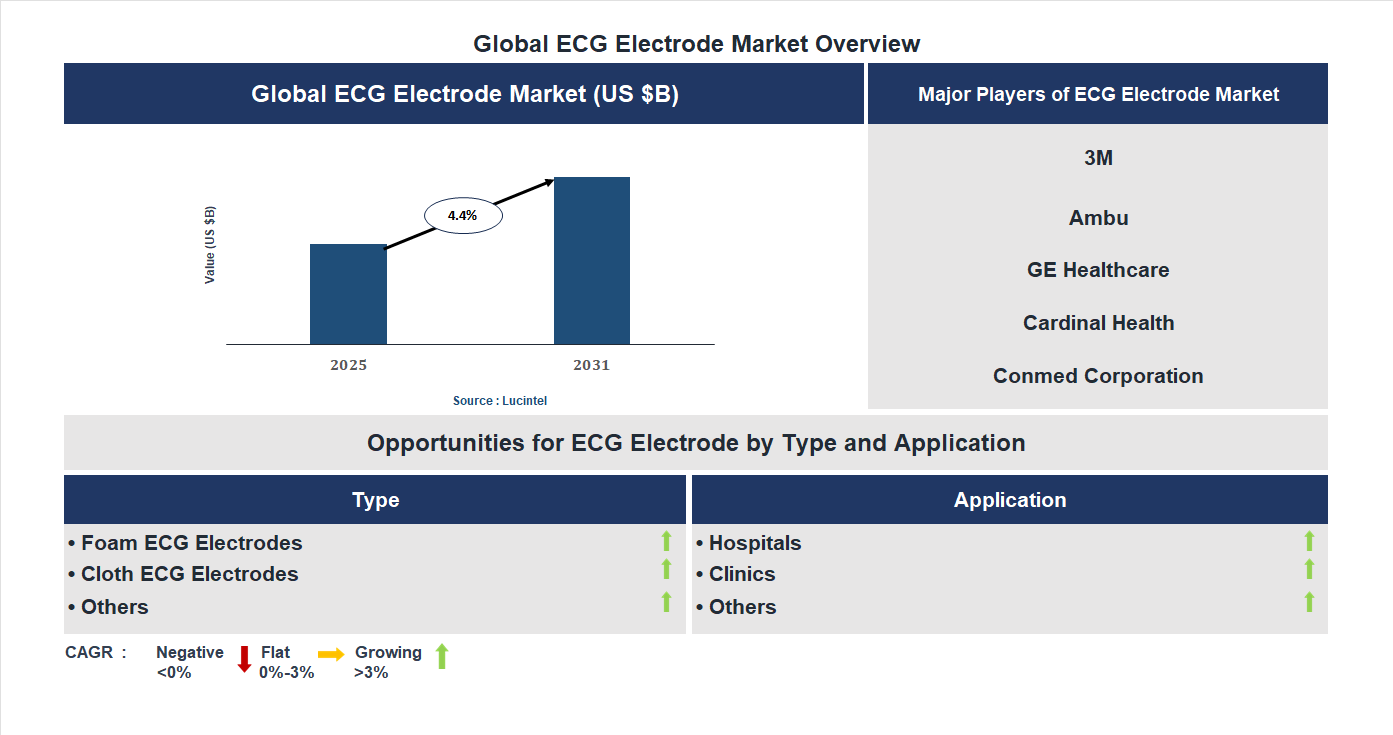 Global ECG Electrode Market Overview

Global ECG Electrode Market (US $B)

Value (US $B)

4.4%

2025

2031

Source : Lucintel

Major Players of ECG Electrode Market

3M

Ambu

GE Healthcare

Cardinal Health

Conmed Corporation

Opportunities for ECG Electrode by Type and Application

Type

• Foam ECG Electrodes
• Cloth ECG Electrodes
• Others

Application

• Hospitals
• Clinics
• Others

CAGR : Negative <0% Flat 0%-3% Growing >3%